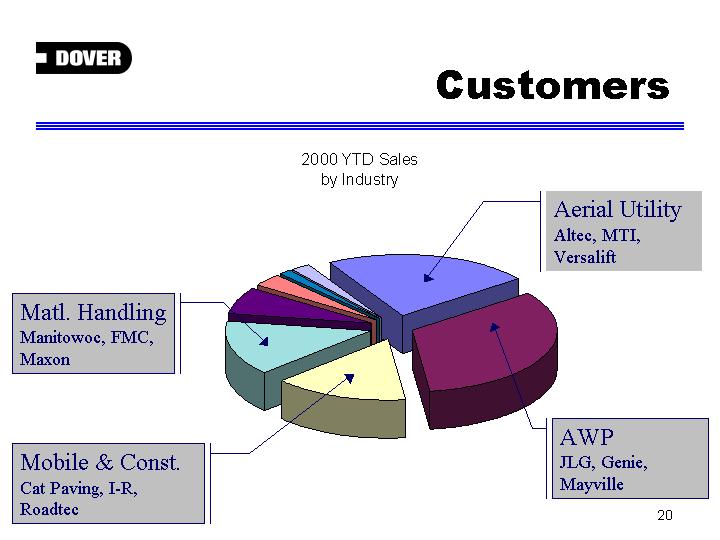 DOVER

Customers

2000 YTD Sales
by Industry

Aerial Utility
Altec, MTI, Versalift

Matl. Handling
Manitowoc, FMC, Maxon

Mobile & Const.
Cat Paving, I-R, Roadtec

AWP
JLG, Genie, Mayville

20